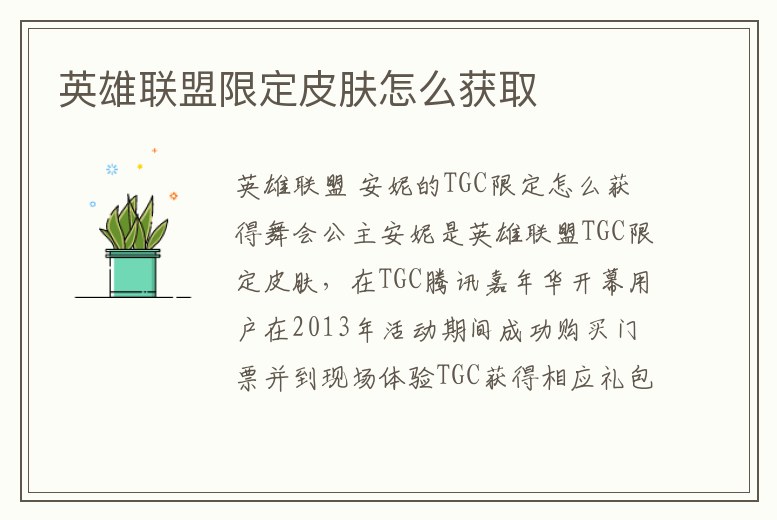 英雄联盟限定皮肤怎么获取

英雄联盟 安妮的TGC限定怎么获得舞会公主安妮是英雄联盟TGC限定皮肤，在TGC腾讯嘉年华开幕用户在2013年活动期间成功购买门票并到现场体验TGC获得相应礼包